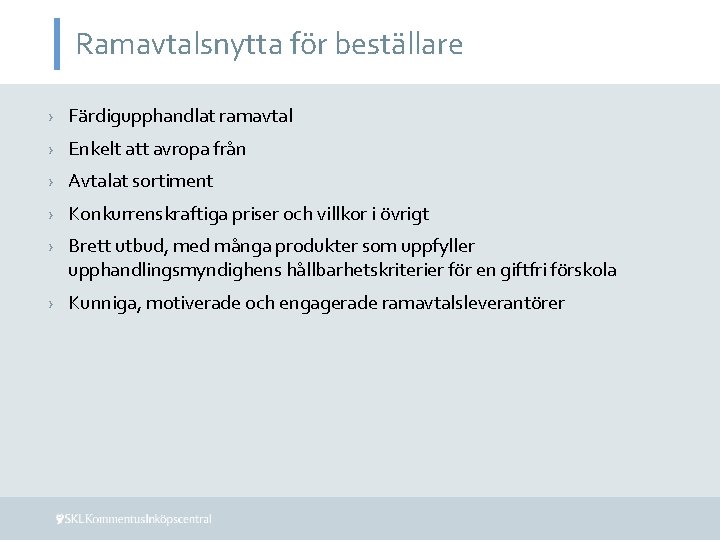 Ramavtalsnytta för beställare

› Färdigupphandlat ramavtal

› Enkelt att avropa från

› Avtalat sortiment

› Konkurrenskraftiga priser och villkor i övrigt

› Brett utbud, med många produkter som uppfyller upphandlingsmyndighens hållbarhetskriterier för en giftfri förskola

› Kunniga, motiverade och engagerade ramavtalsleverantörer

SKL Kommentus Inköpscentral